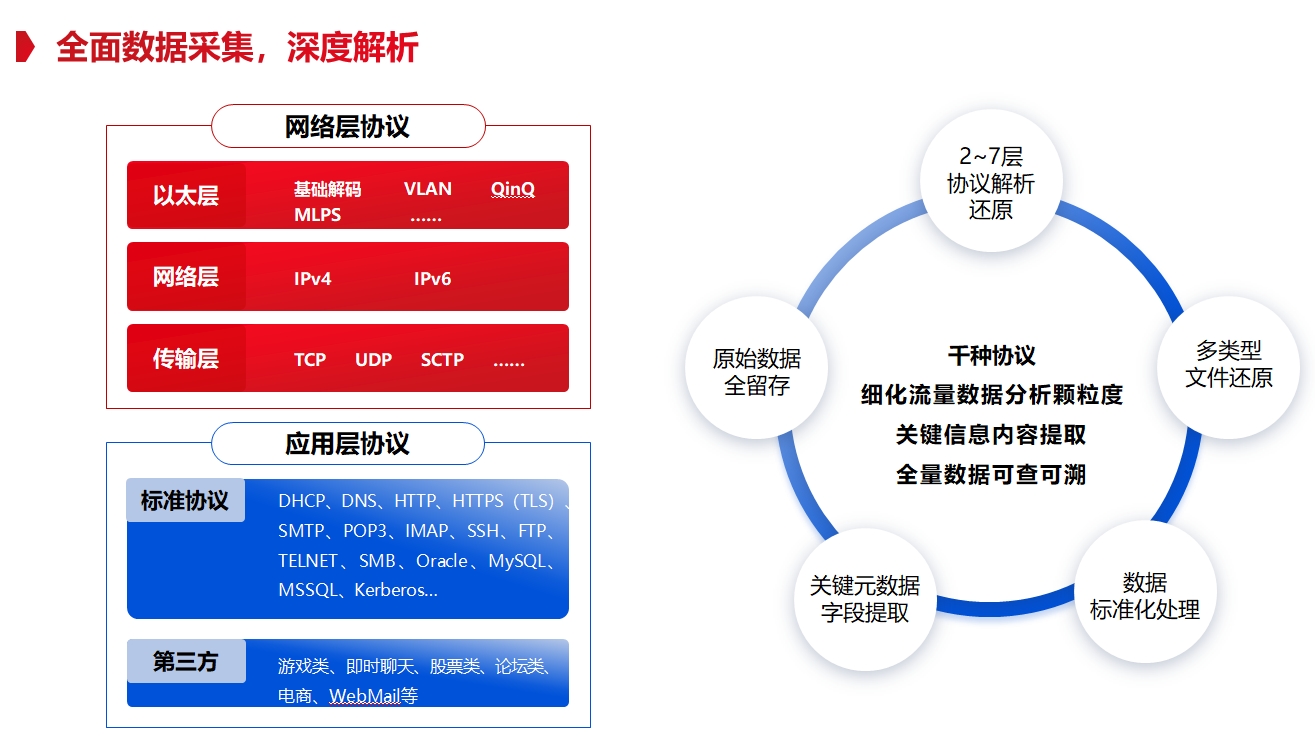 全面数据采集，深度解析

网络层协议

以太层 基础解码 VLAN QinQ MLPS ……

网络层 IPv4 IPv6

传输层 TCP UDP SCTP ……

应用层协议

标准协议 DHCP、DNS、HTTP、HTTPS（TLS）、SMTP、POP3、IMAP、SSH、FTP、TELNET、SMB、Oracle、MySQL、MSSQL、Kerberos…

第三方 游戏类、即时聊天、股票类、论坛类、电商、WebMail等

2~7层
协议解析
还原

多类型
文件还原

数据
标准化处理

关键元数据
字段提取

原始数据
全留存

千种协议
细化流量数据分析颗粒度
关键信息内容提取
全量数据可查可溯